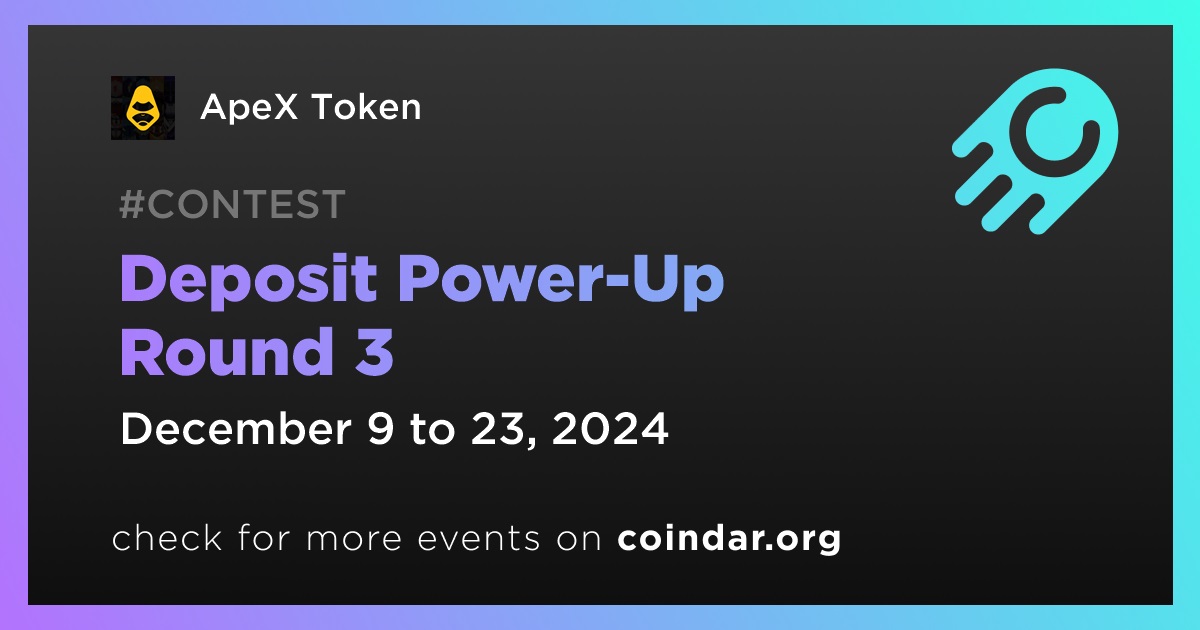 ApeX Token

#CONTEST

Deposit Power-Up Round 3

December 9 to 23, 2024

check for more events on coindar.org